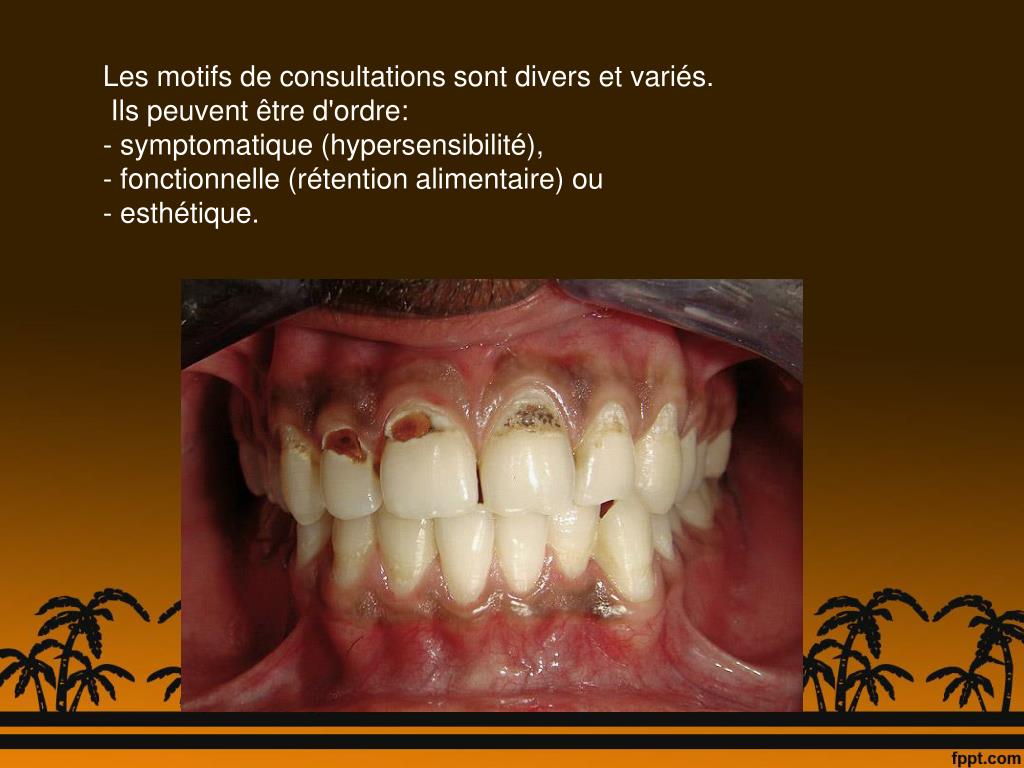 Les motifs de consultations sont divers et variés.
Ils peuvent être d'ordre:
- symptomatique (hypersensibilité),
- fonctionnelle (rétention alimentaire) ou
- esthétique.

fppt.com